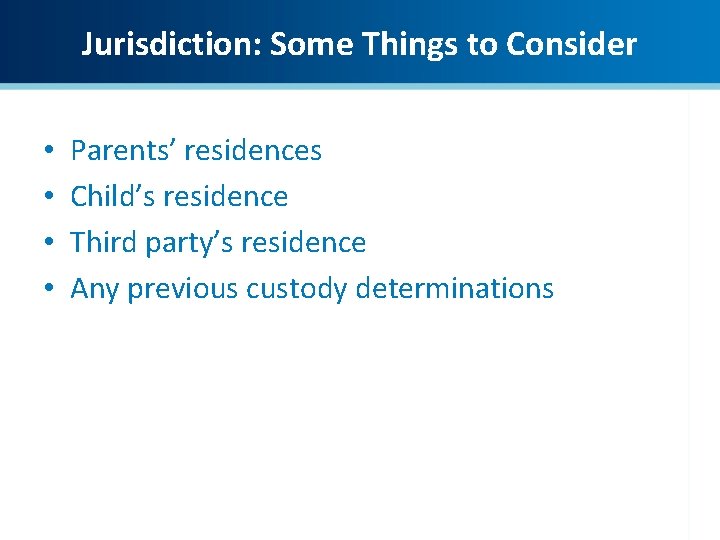 Jurisdiction: Some Things to Consider

• Parents’ residences
• Child’s residence
• Third party’s residence
• Any previous custody determinations